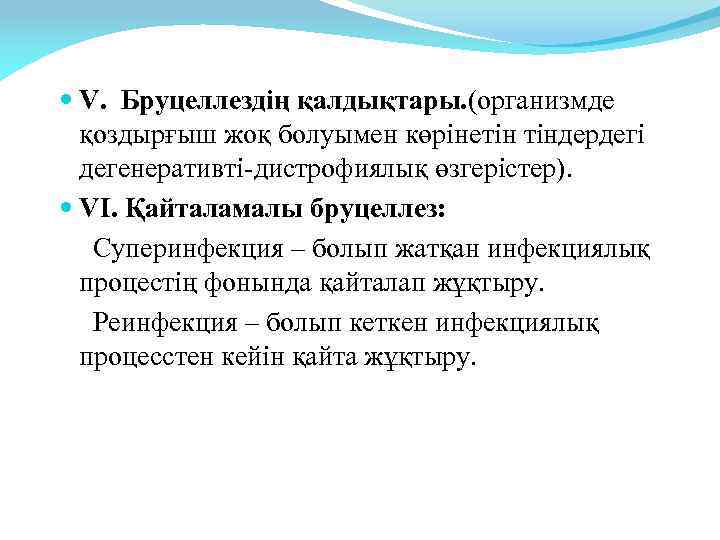 V. Бруцеллездің қалдықтары.(организмде қоздырғыш жоқ болуымен көрінетін тіндердегі дегенеративті-дистрофиялық өзгерістер).

VI. Қайталамалы бруцеллез:

Суперинфекция – болып жатқан инфекциялық процестің фонында қайталап жұқтыру.

Реинфекция – болып кеткен инфекциялық процесстен кейін қайта жұқтыру.